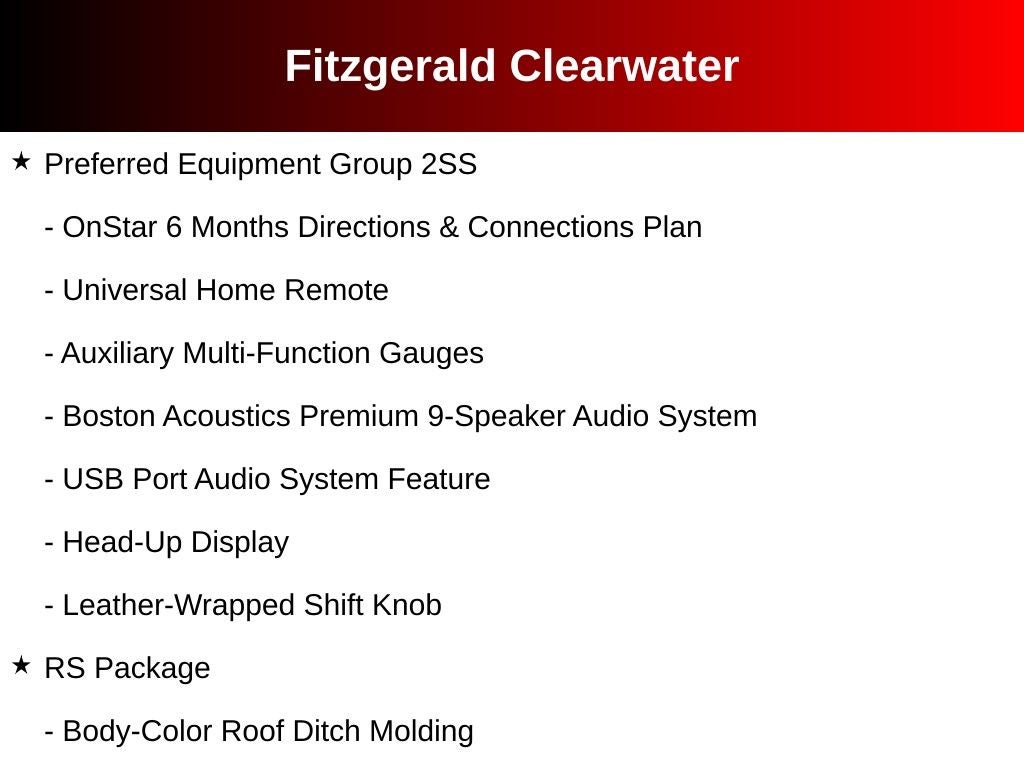 Fitzgerald Clearwater

★ Preferred Equipment Group 2SS

- OnStar 6 Months Directions & Connections Plan

- Universal Home Remote

- Auxiliary Multi-Function Gauges

- Boston Acoustics Premium 9-Speaker Audio System

- USB Port Audio System Feature

- Head-Up Display

- Leather-Wrapped Shift Knob

★ RS Package

- Body-Color Roof Ditch Molding